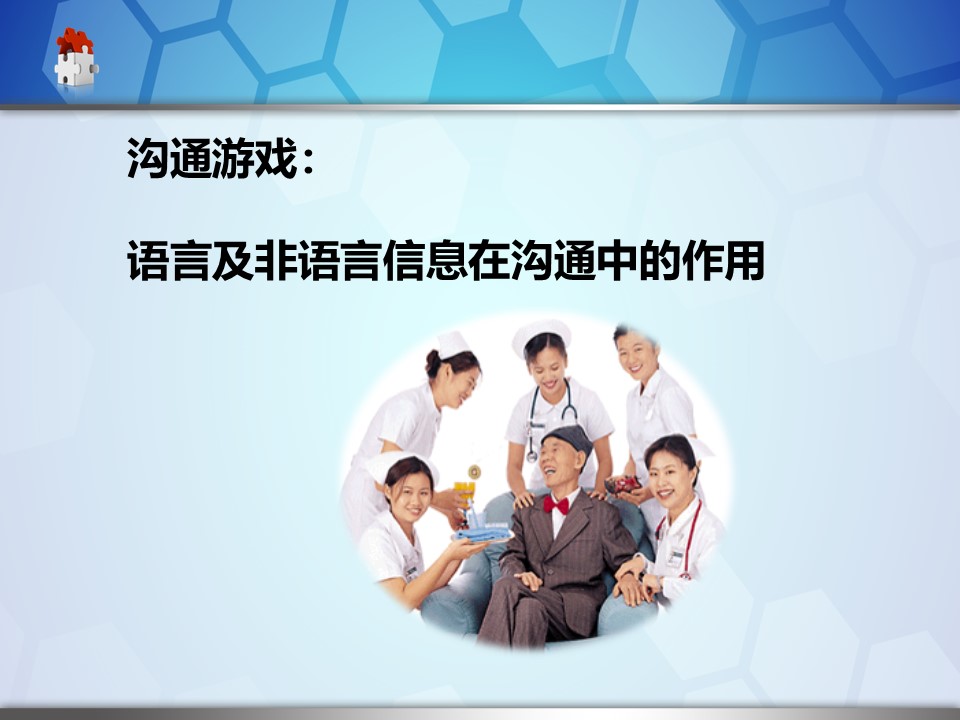 沟通游戏：

语言及非语言信息在沟通中的作用